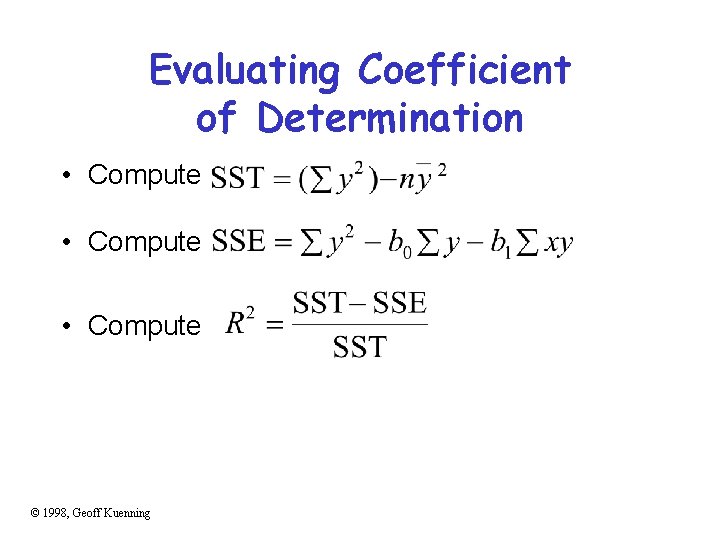 Evaluating Coefficient of Determination

• Compute $\text{SST} = (\sum y^2) - n\bar{y}^2$

• Compute $\text{SSE} = \sum y^2 - b_0 \sum y - b_1 \sum xy$

• Compute $R^2 = \frac{\text{SST} - \text{SSE}}{\text{SST}}$

© 1998, Geoff Kuenning